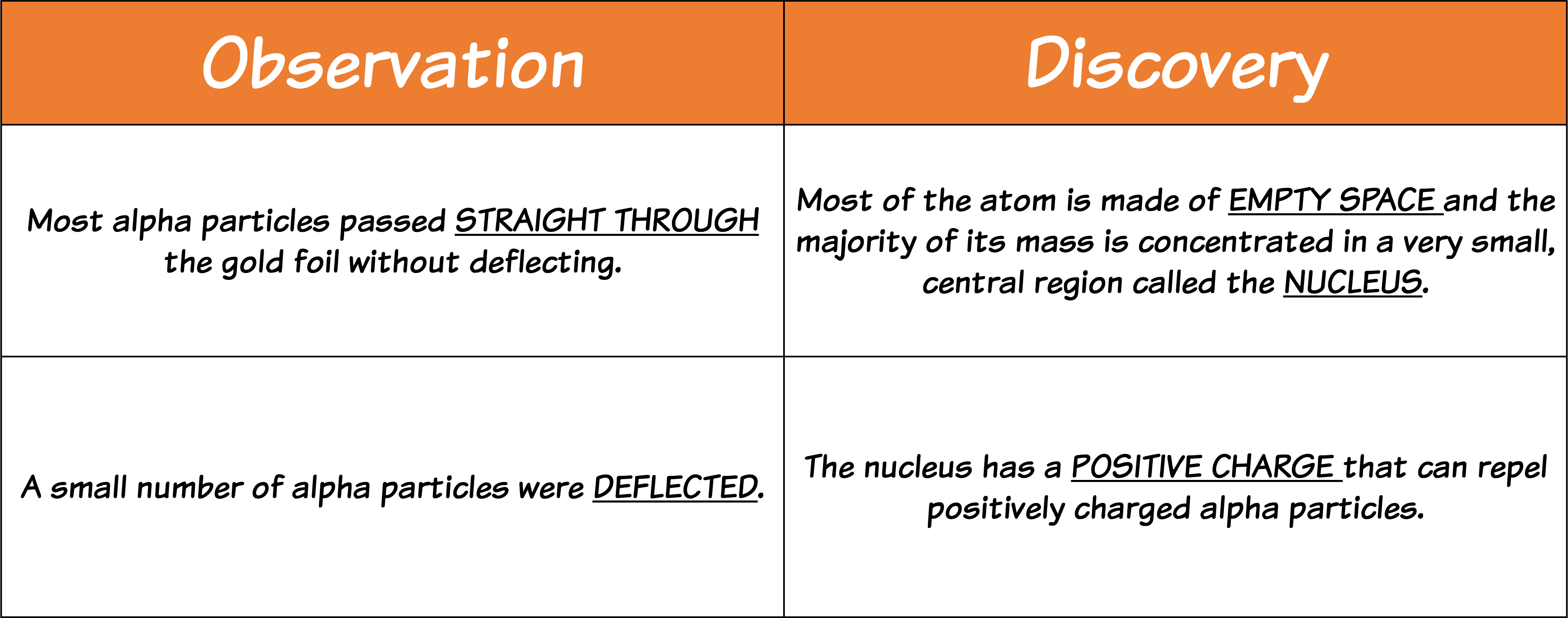 | Observation | Discovery |
|---|---|
| Most alpha particles passed STRAIGHT THROUGH the gold foil without deflecting. | Most of the atom is made of EMPTY SPACE and the majority of its mass is concentrated in a very small, central region called the NUCLEUS. |
| A small number of alpha particles were DEFLECTED. | The nucleus has a POSITIVE CHARGE that can repel positively charged alpha particles. |